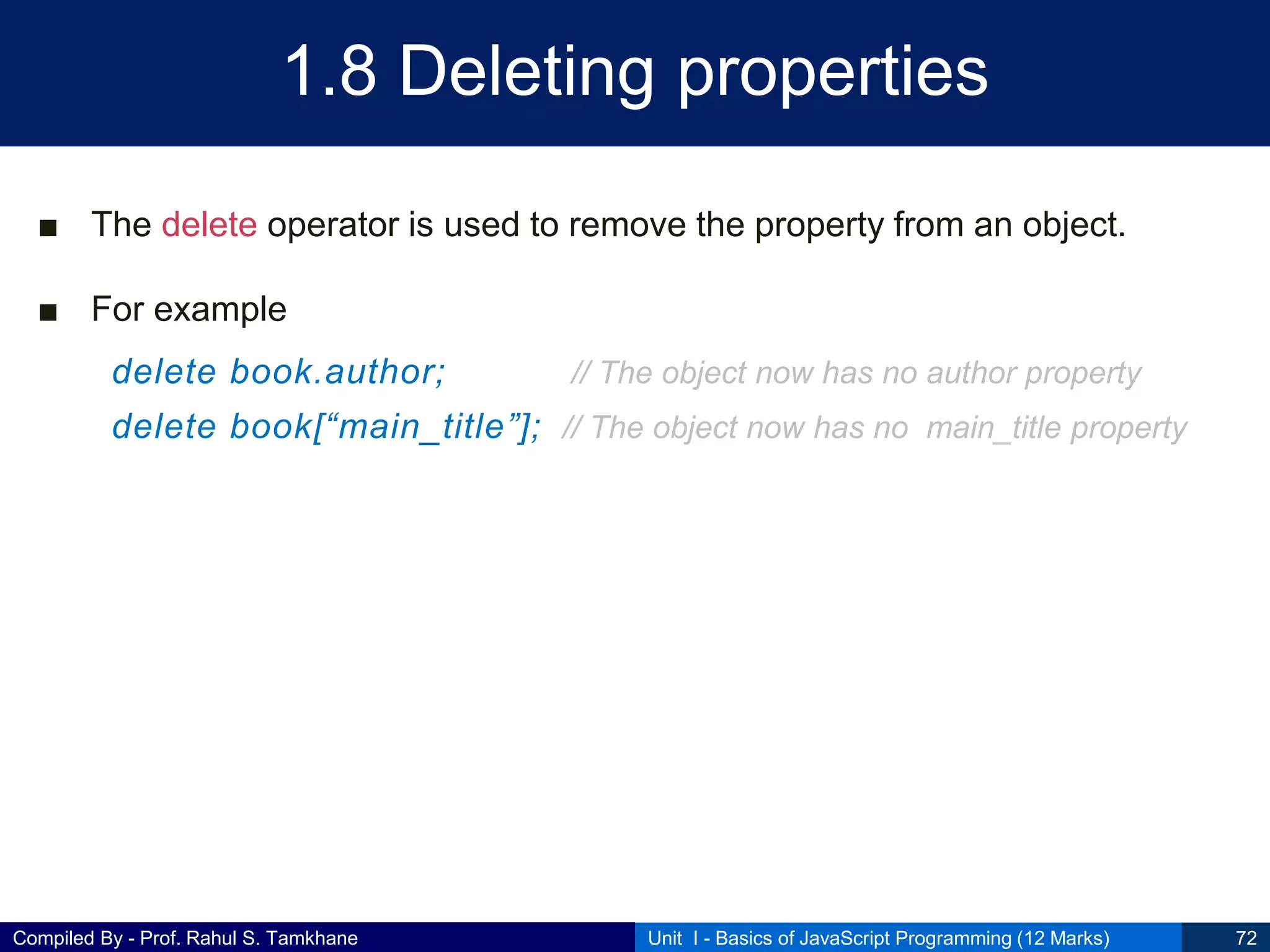 1.8 Deleting properties

■ The delete operator is used to remove the property from an object.

■ For example

delete book.author; // The object now has no author property

delete book[“main_title”]; // The object now has no main_title property

Compiled By - Prof. Rahul S. Tamkhane

Unit I - Basics of JavaScript Programming (12 Marks)

72